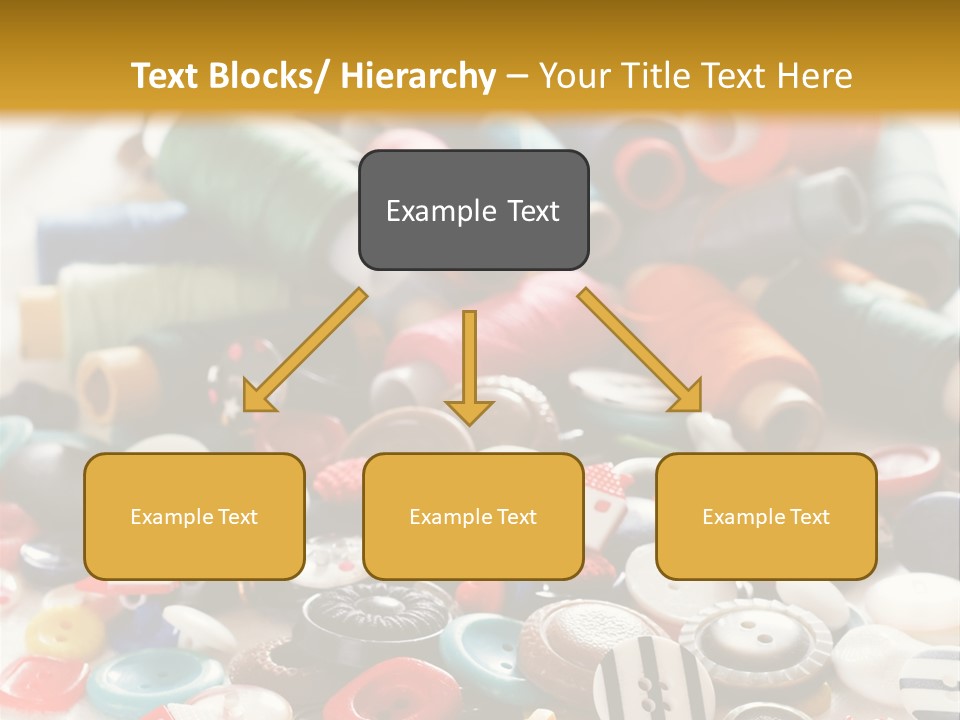 Text Blocks/ Hierarchy – Your Title Text Here

Example Text

Example Text

Example Text

Example Text